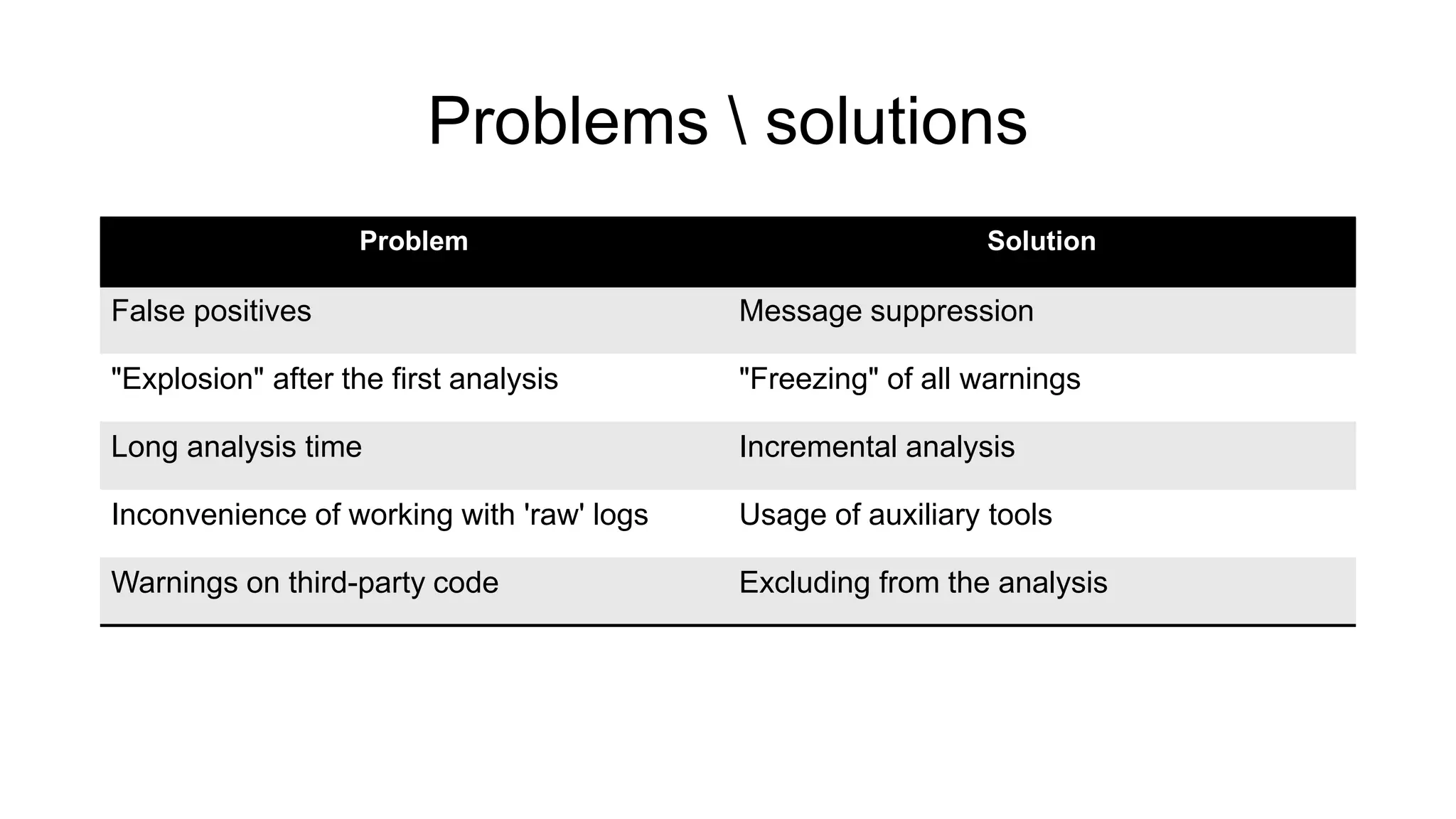 Problems \ solutions

| Problem | Solution |
|---|---|
| False positives | Message suppression |
| "Explosion" after the first analysis | "Freezing" of all warnings |
| Long analysis time | Incremental analysis |
| Inconvenience of working with 'raw' logs | Usage of auxiliary tools |
| Warnings on third-party code | Excluding from the analysis |